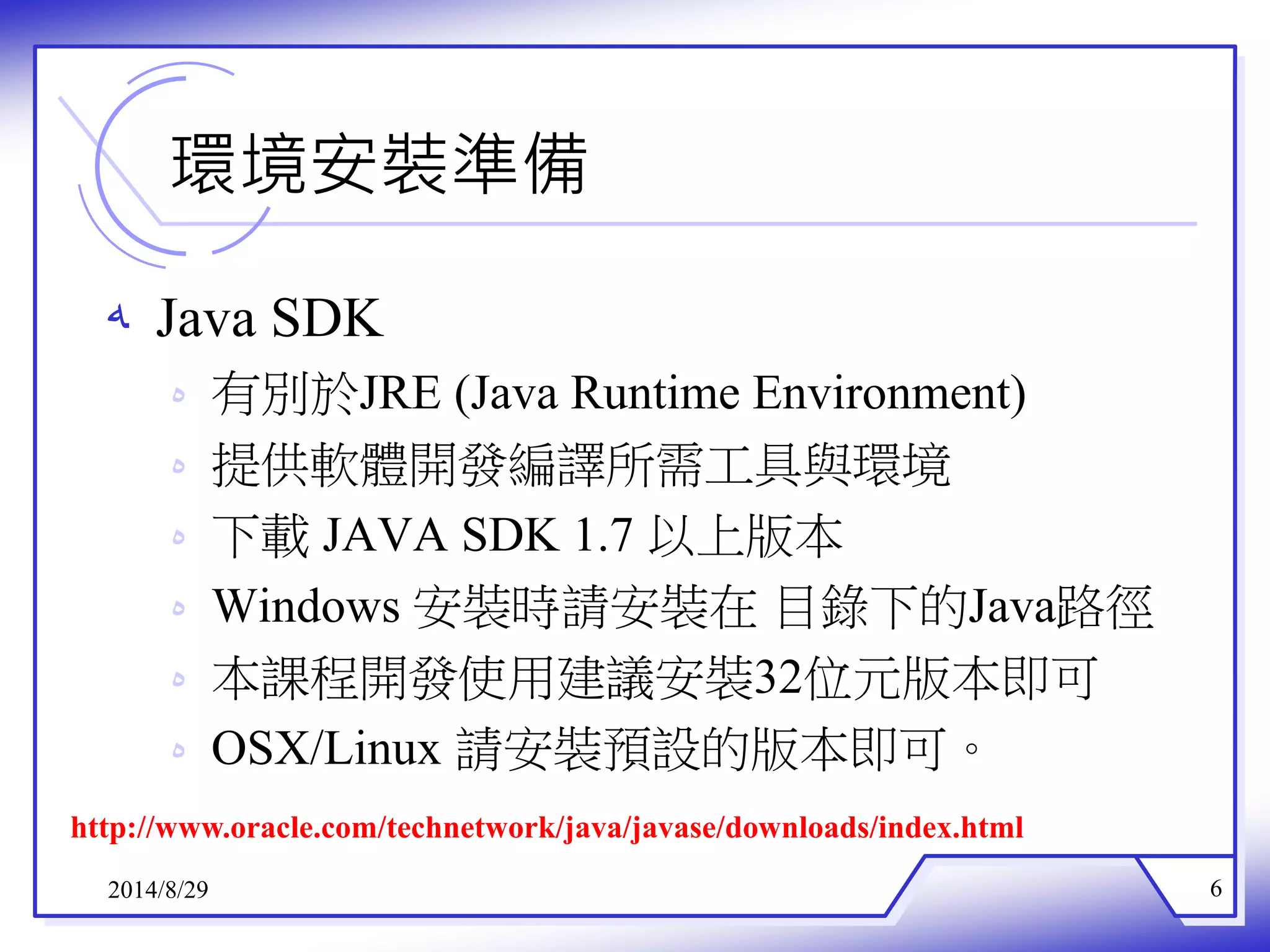 環境安裝準備

Java SDK

有別於JRE (Java Runtime Environment)

提供軟體開發編譯所需工具與環境

下載 JAVA SDK 1.7 以上版本

Windows 安裝時請安裝在 目錄下的Java路徑

本課程開發使用建議安裝32位元版本即可

OSX/Linux 請安裝預設的版本即可。

http://www.oracle.com/technetwork/java/javase/downloads/index.html

2014/8/29

6